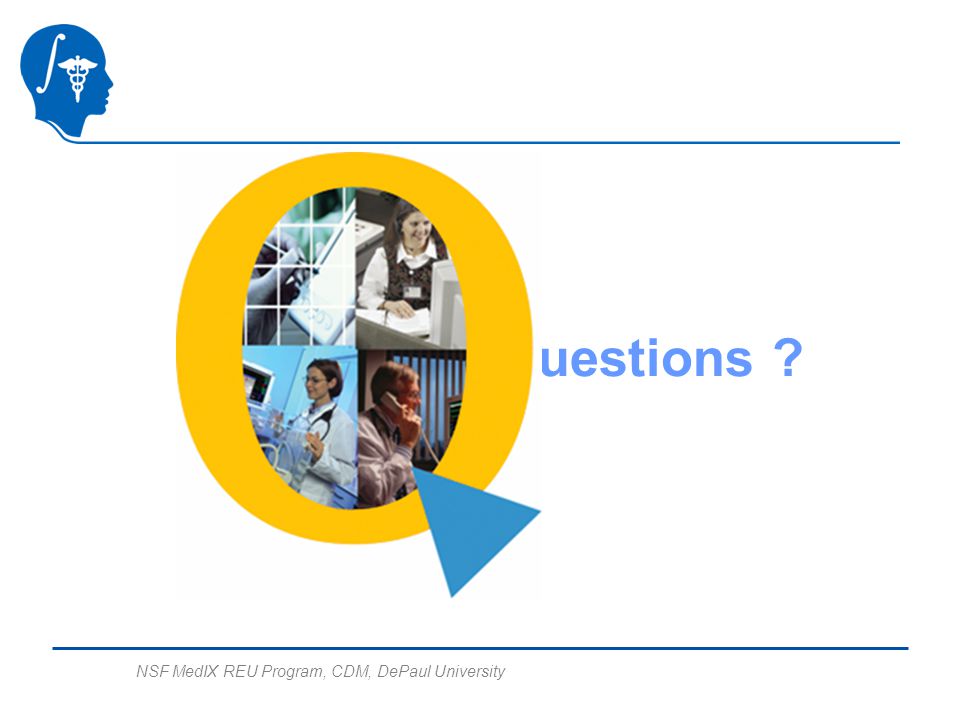 Questions ?

NSF MedIX REU Program, CDM, DePaul University